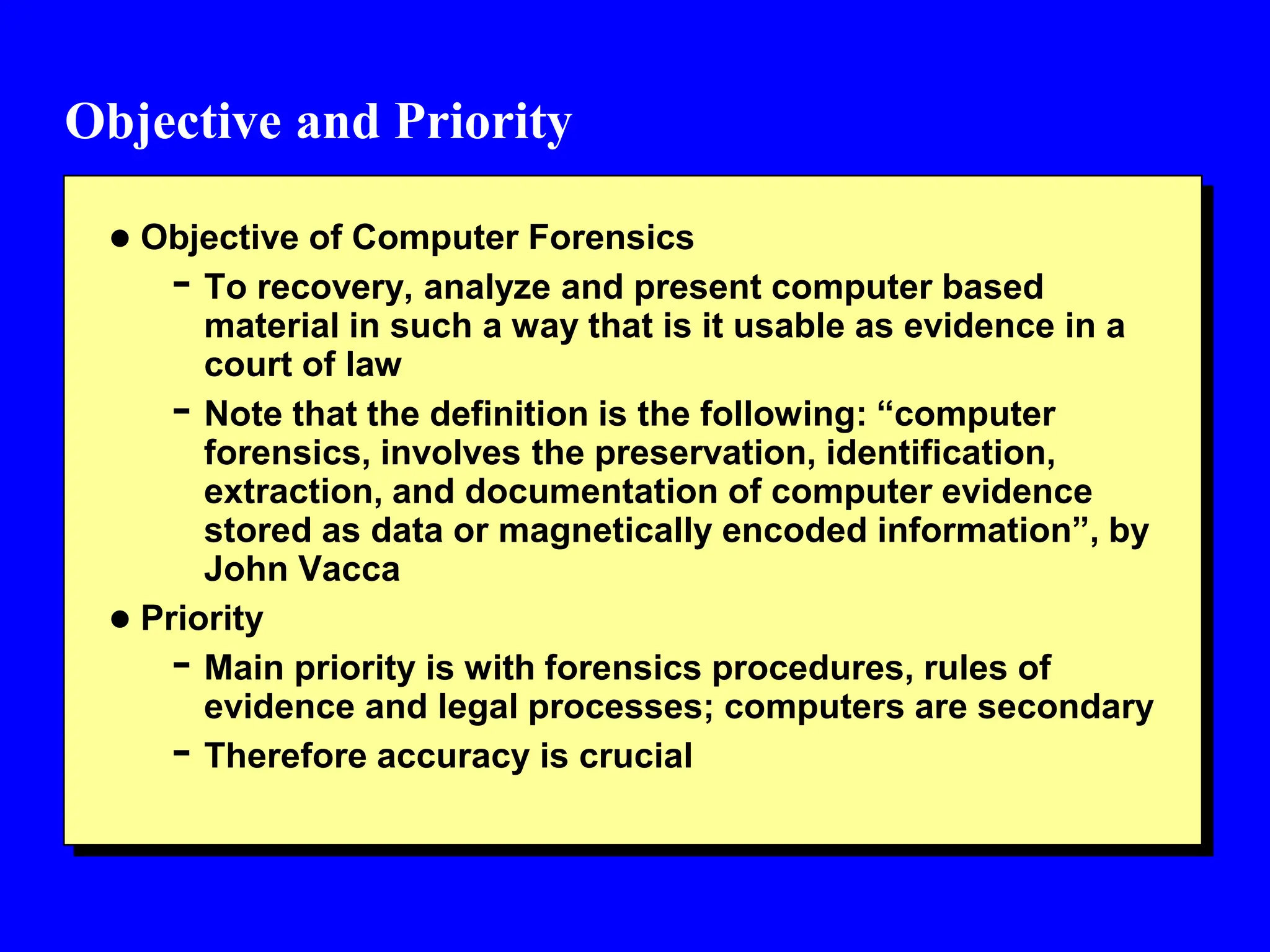 Objective and Priority

● Objective of Computer Forensics

– To recovery, analyze and present computer based material in such a way that is it usable as evidence in a court of law

– Note that the definition is the following: “computer forensics, involves the preservation, identification, extraction, and documentation of computer evidence stored as data or magnetically encoded information”, by John Vacca

● Priority

– Main priority is with forensics procedures, rules of evidence and legal processes; computers are secondary

– Therefore accuracy is crucial